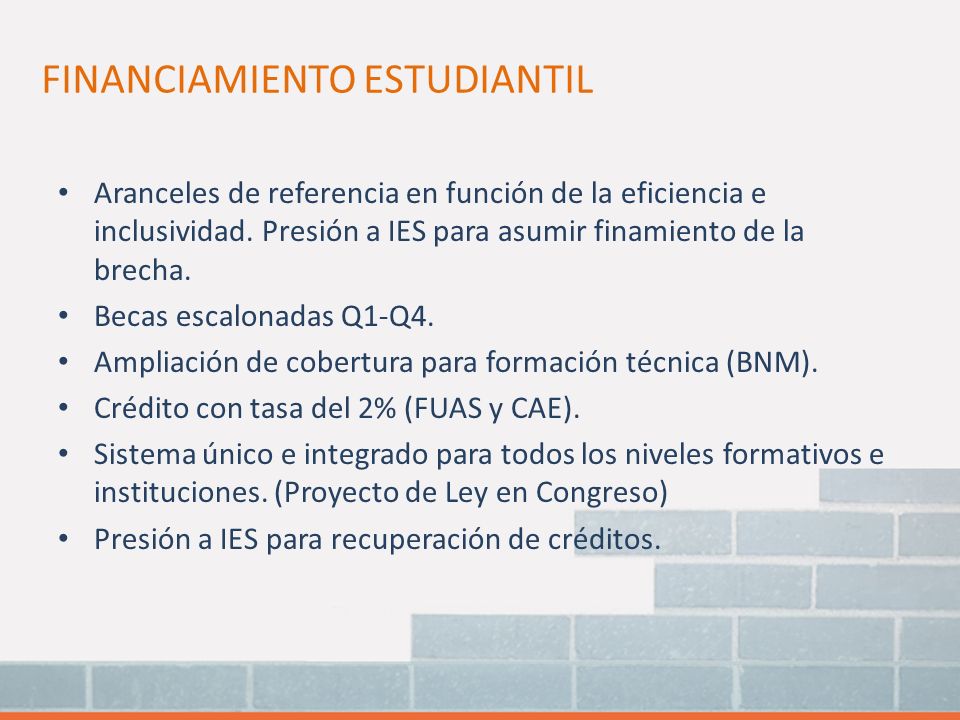 FINANCIAMIENTO ESTUDIANTIL

• Aranceles de referencia en función de la eficiencia e inclusividad. Presión a IES para asumir finamiento de la brecha.
• Becas escalonadas Q1-Q4.
• Ampliación de cobertura para formación técnica (BNM).
• Crédito con tasa del 2% (FUAS y CAE).
• Sistema único e integrado para todos los niveles formativos e instituciones. (Proyecto de Ley en Congreso)
• Presión a IES para recuperación de créditos.